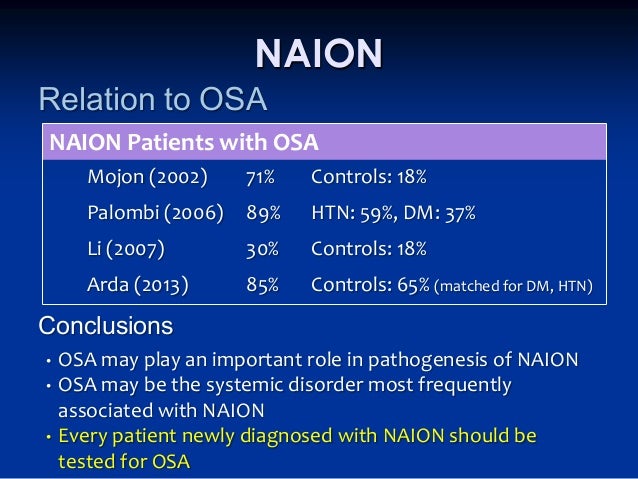 NAION

Relation to OSA

| NAION Patients with OSA | | |
|---|---|---|
| Mojon (2002) | 71% | Controls: 18% |
| Palombi (2006) | 89% | HTN: 59%, DM: 37% |
| Li (2007) | 30% | Controls: 18% |
| Arda (2013) | 85% | Controls: 65% (matched for DM, HTN) |

Conclusions

• OSA may play an important role in pathogenesis of NAION
• OSA may be the systemic disorder most frequently associated with NAION
• Every patient newly diagnosed with NAION should be tested for OSA